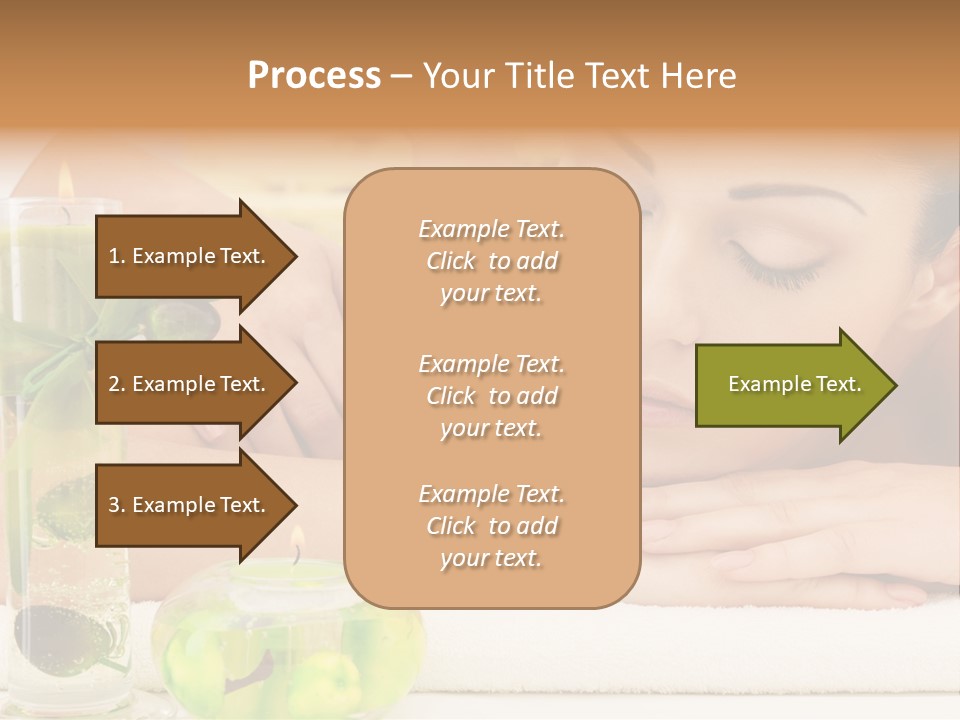 Process – Your Title Text Here

1. Example Text.

2. Example Text.

3. Example Text.

Example Text. Click to add your text.

Example Text. Click to add your text.

Example Text. Click to add your text.

Example Text.